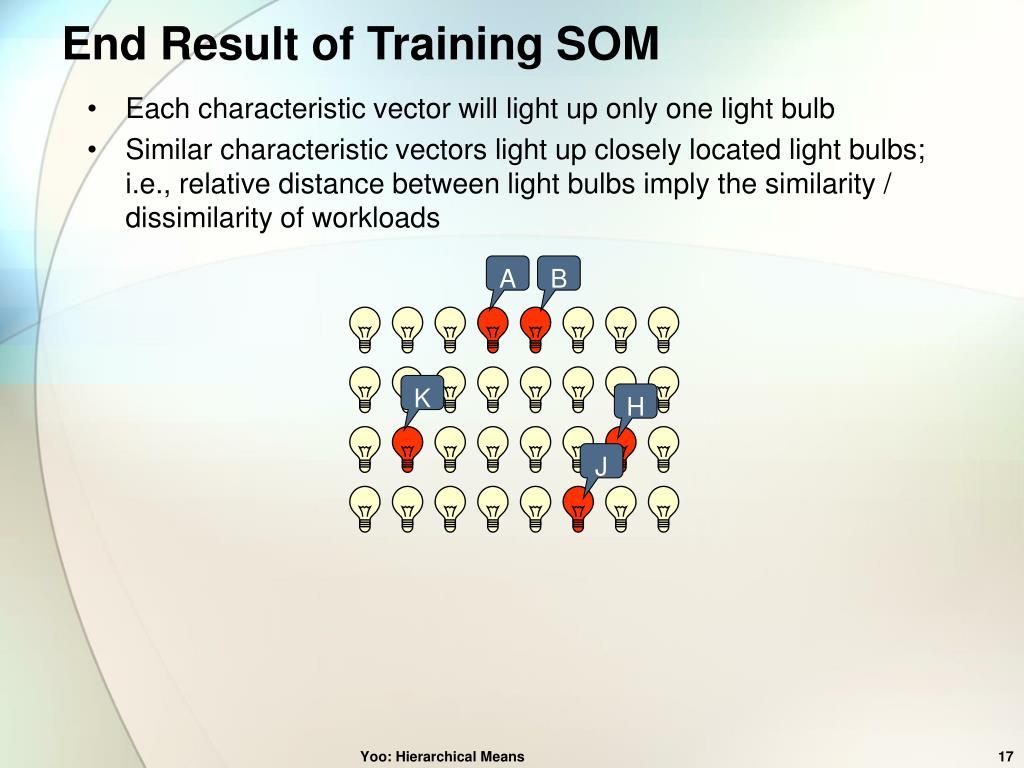 End Result of Training SOM

• Each characteristic vector will light up only one light bulb
• Similar characteristic vectors light up closely located light bulbs; i.e., relative distance between light bulbs imply the similarity / dissimilarity of workloads

A B
K
H
J

Yoo: Hierarchical Means

17